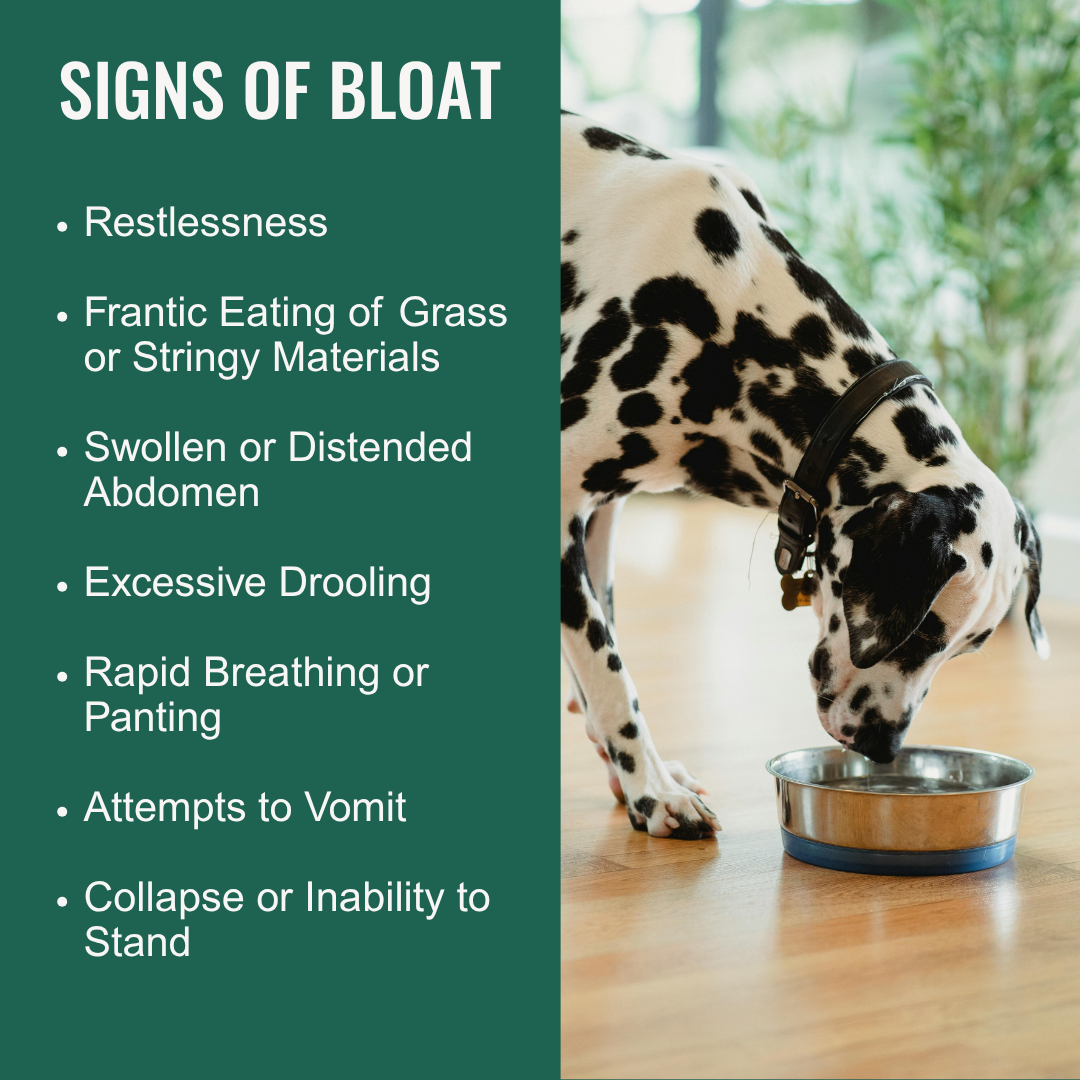 SIGNS OF BLOAT

• Restlessness

• Frantic Eating of Grass or Stringy Materials

• Swollen or Distended Abdomen

• Excessive Drooling

• Rapid Breathing or Panting

• Attempts to Vomit

• Collapse or Inability to Stand